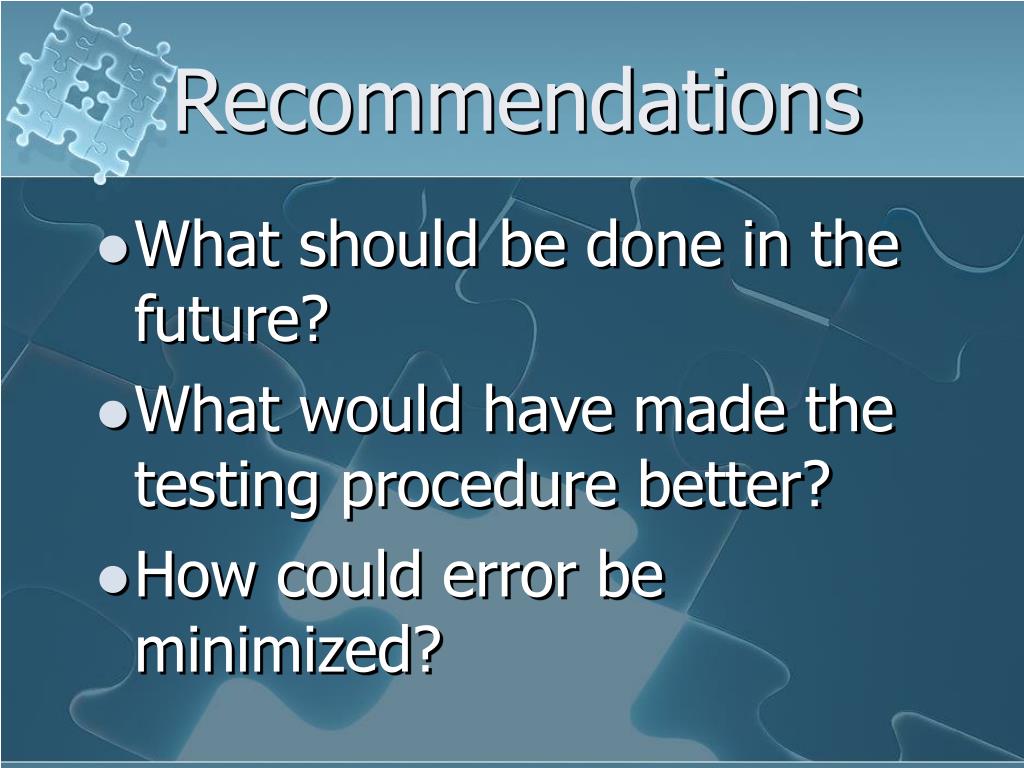 Recommendations

- What should be done in the future?
- What would have made the testing procedure better?
- How could error be minimized?